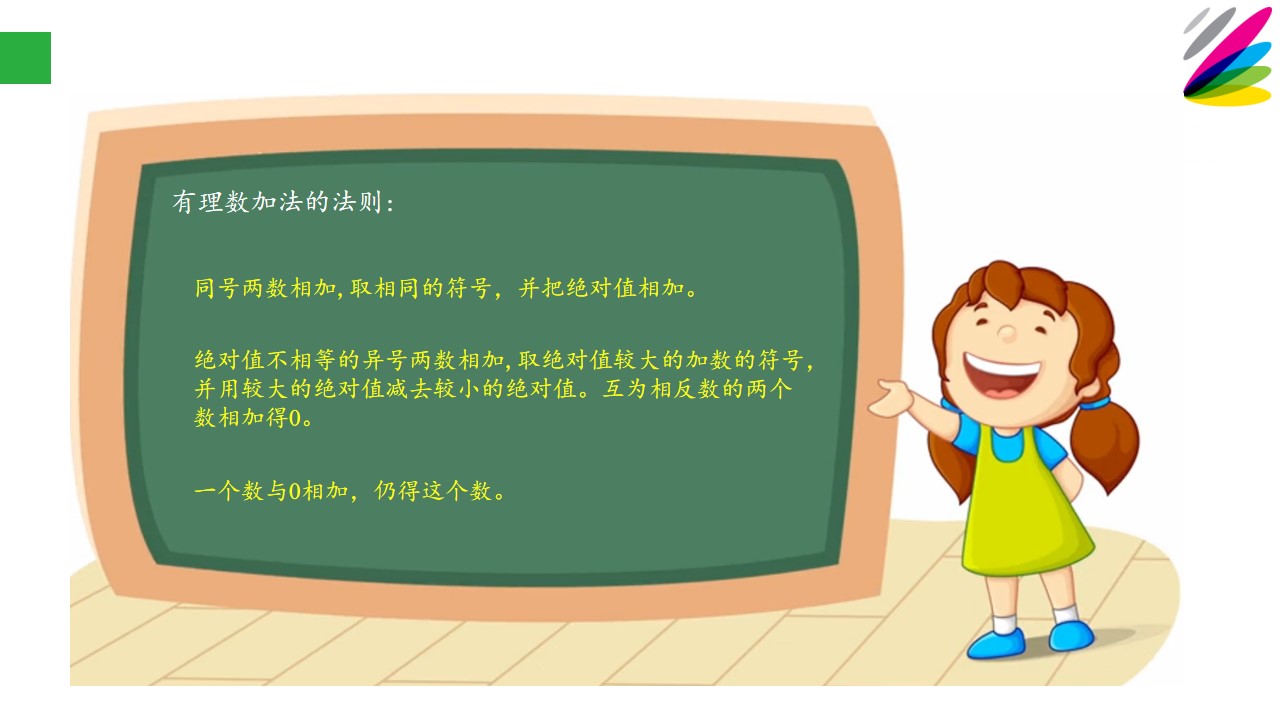 有理数加法的法则:

同号两数相加,取相同的符号，并把绝对值相加。

绝对值不相等的异号两数相加,取绝对值较大的加数的符号,并用较大的绝对值减去较小的绝对值。互为相反数的两个数相加得0。

一个数与0相加，仍得这个数。